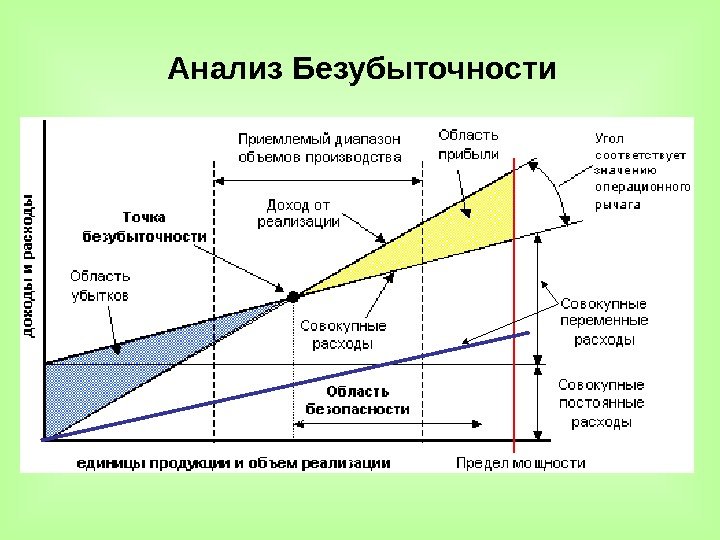 Анализ Безубыточности

доходы и расходы

Приемлемый диапазон объемов производства

Область прибыли

Угол соответствует значению операционного рычага

Точка безубыточности

Доход от реализации

Область убытков

Совокупные расходы

Совокупные переменные расходы

Область безопасности

Совокупные постоянные расходы

единицы продукции и объем реализации

Предел мощности